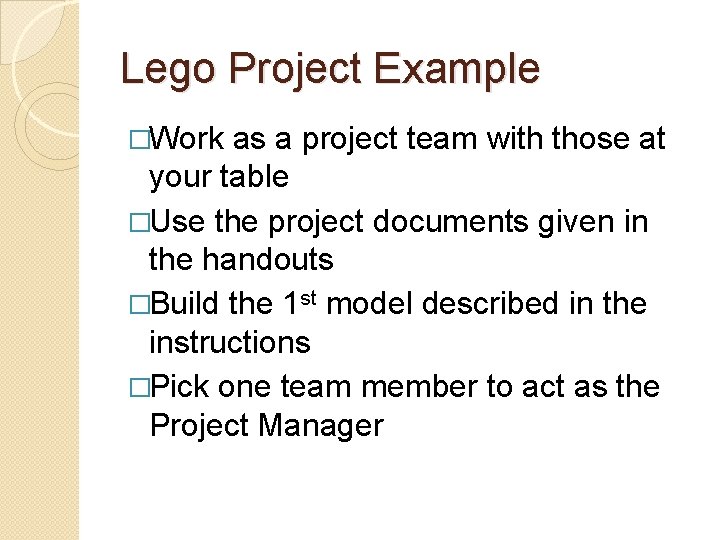 Lego Project Example

□Work as a project team with those at your table

□Use the project documents given in the handouts

□Build the 1$^{st}$ model described in the instructions

□Pick one team member to act as the Project Manager